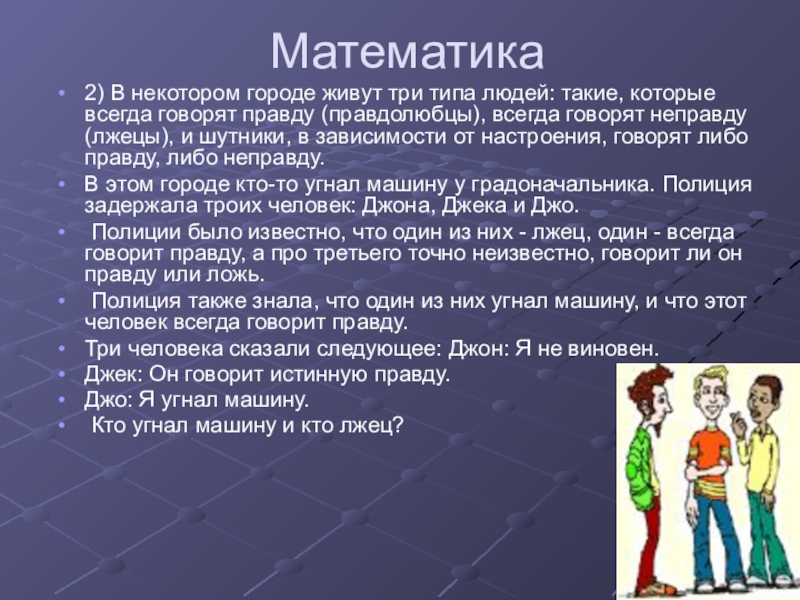 Математика

• 2) В некотором городе живут три типа людей: такие, которые всегда говорят правду (правдолюбцы), всегда говорят неправду (лжецы), и шутники, в зависимости от настроения, говорят либо правду, либо неправду.
• В этом городе кто-то угнал машину у градоначальника. Полиция задержала троих человек: Джона, Джека и Джо.
• Полиции было известно, что один из них - лжец, один - всегда говорит правду, а про третьего точно неизвестно, говорит ли он правду или ложь.
• Полиция также знала, что один из них угнал машину, и что этот человек всегда говорит правду.
• Три человека сказали следующее: Джон: Я не виновен.
• Джек: Он говорит истинную правду.
• Джо: Я угнал машину.
• Кто угнал машину и кто лжец?